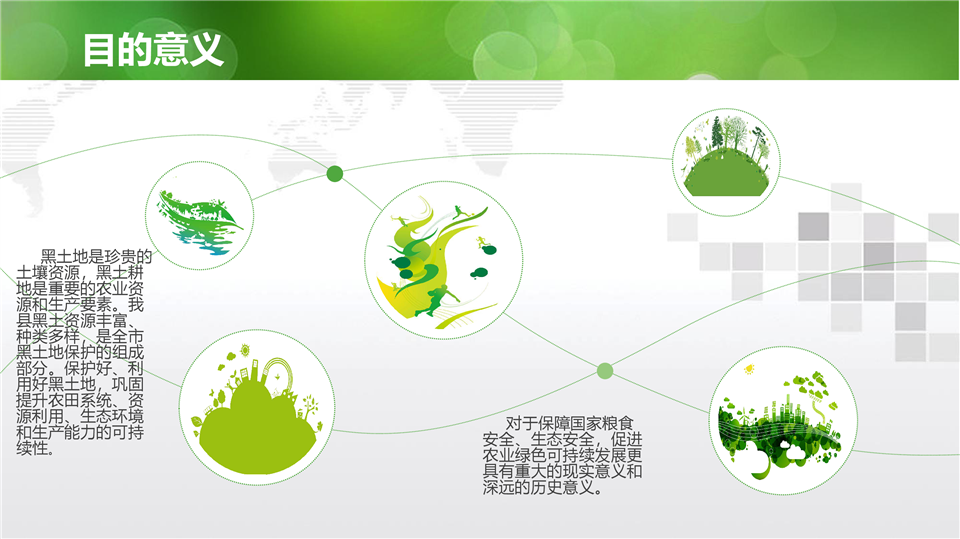 目的意义

黑土地是珍贵的土壤资源，黑土耕地是重要的农业资源和生产要素。我县黑土资源丰富、种类多样，是全市黑土地保护的组成部分。保护好、利用好黑土地，巩固提升农田系统、资源利用、生态环境和生产能力的可持续性。

对于保障国家粮食安全、生态安全，促进农业绿色可持续发展更具有重大的现实意义和深远的历史意义。